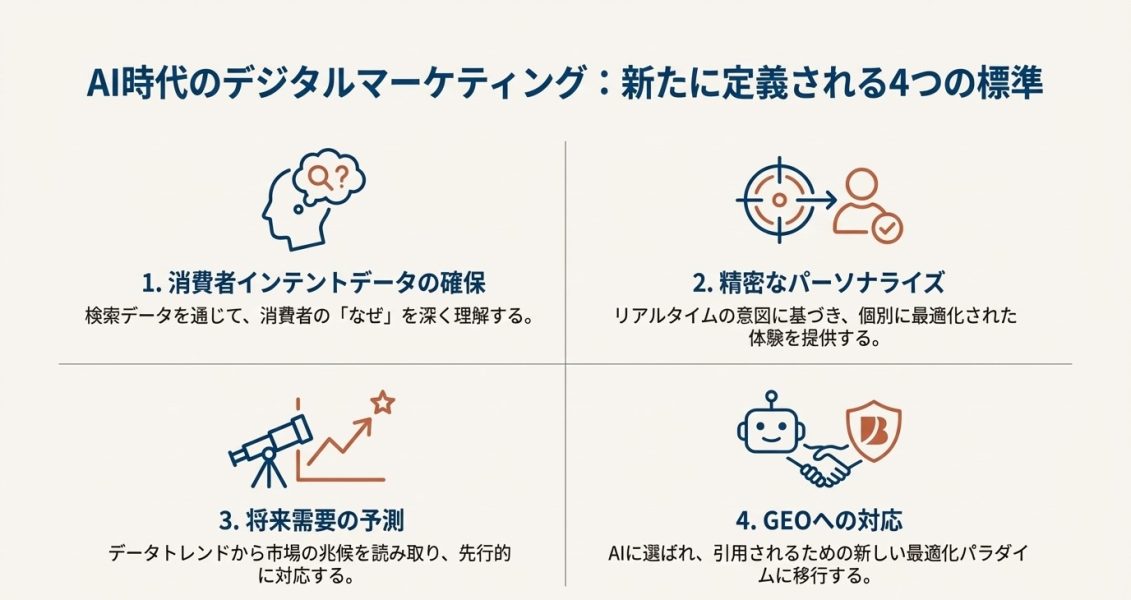 AI時代のデジタルマーケティング：新たに定義される4つの標準

1. 消費者インテントデータの確保
検索データを通じて、消費者の「なぜ」を深く理解する。

2. 精密なパーソナライズ
リアルタイムの意図に基づき、個別に最適化された体験を提供する。

3. 将来需要の予測
データトレンドから市場の兆候を読み取り、先行的に対応する。

4. GEOへの対応
AIに選ばれ、引用されるための新しい最適化パラダイムに移行する。